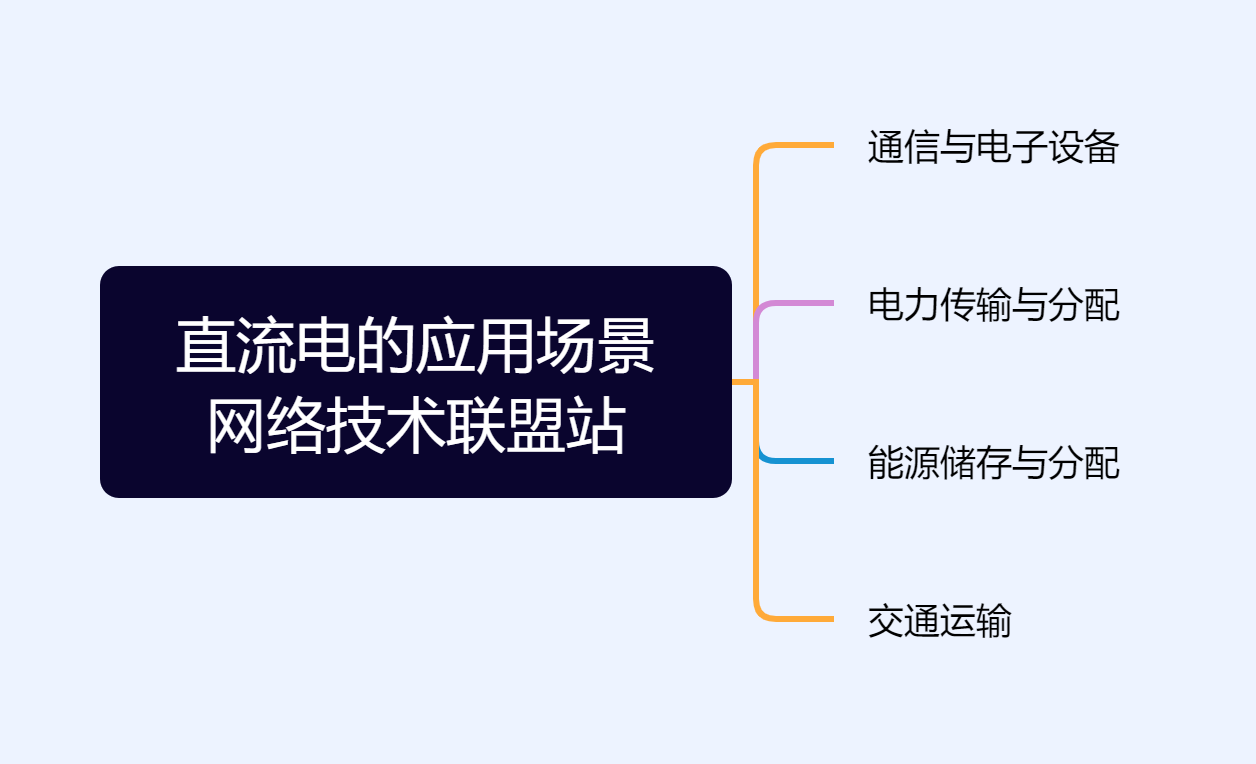 直流电的应用场景
网络技术联盟站

通信与电子设备

电力传输与分配

能源储存与分配

交通运输